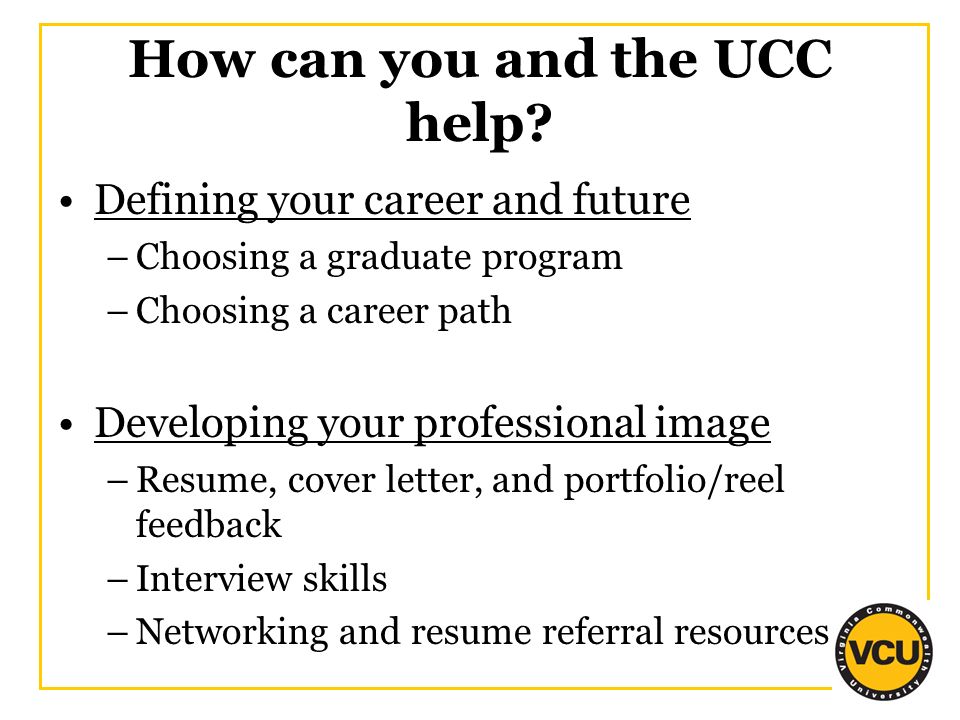 How can you and the UCC help?

• Defining your career and future
– Choosing a graduate program
– Choosing a career path

• Developing your professional image
– Resume, cover letter, and portfolio/reel feedback
– Interview skills
– Networking and resume referral resources

Virginia Commonwealth University
VCU